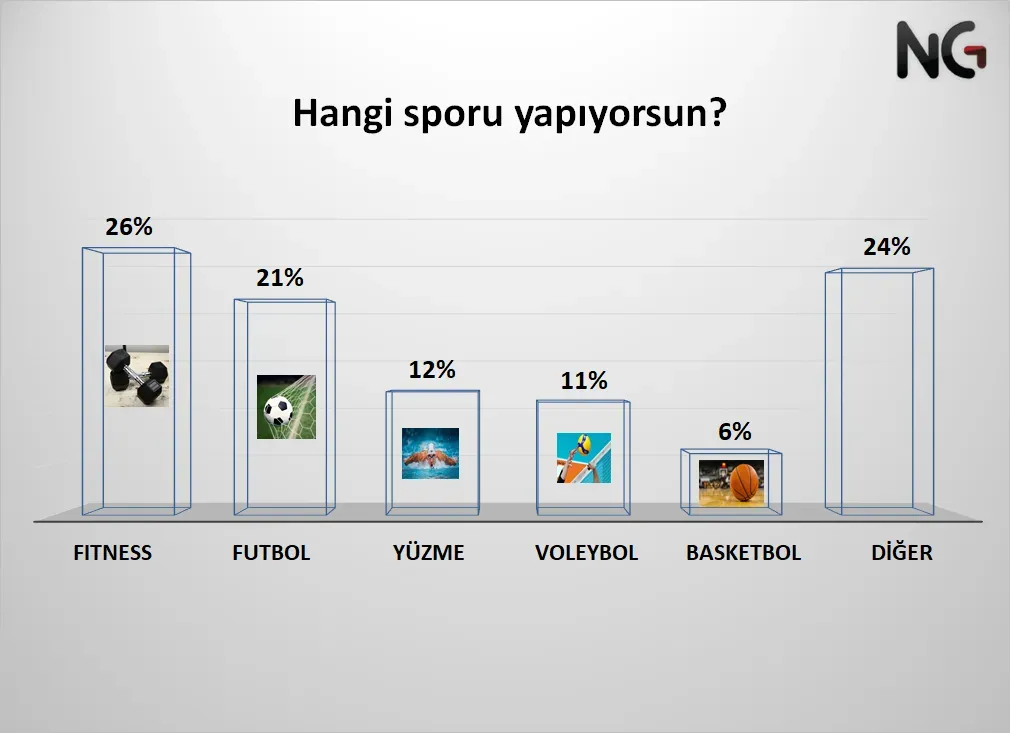 NG

Hangi sporu yapıyorsun?

26%
21%
12%
11%
6%
24%

FITNESS
FUTBOL
YÜZME
VOLEYBOL
BASKETBOL
DİĞER